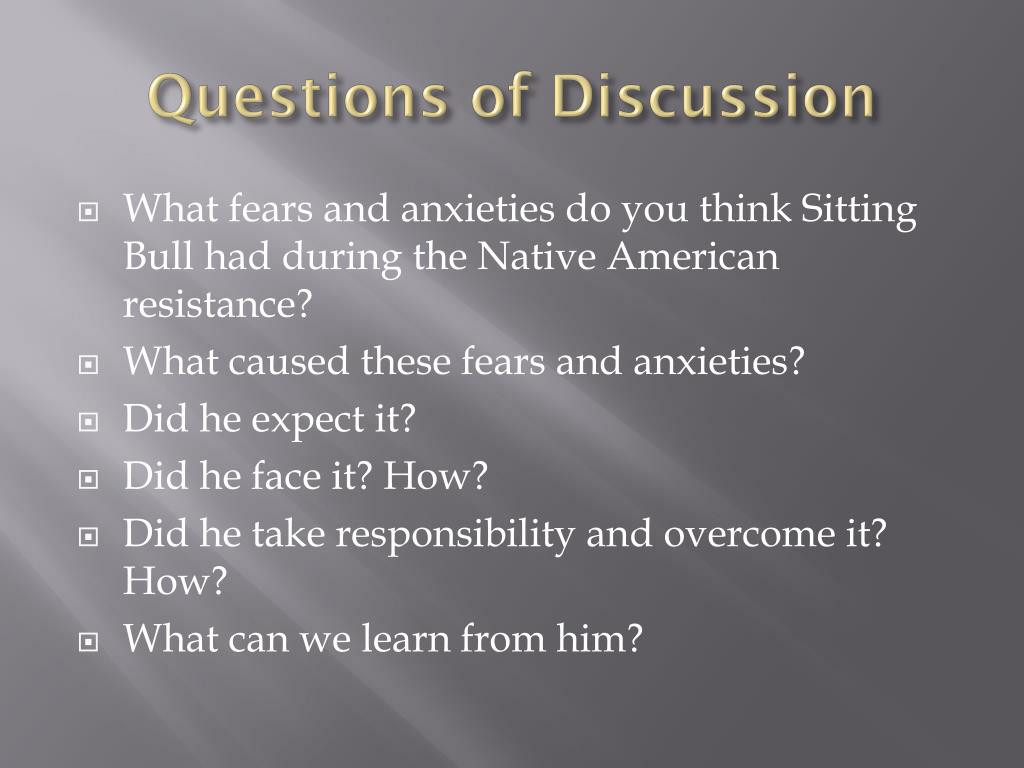 Questions of Discussion

What fears and anxieties do you think Sitting Bull had during the Native American resistance?
What caused these fears and anxieties?
Did he expect it?
Did he face it? How?
Did he take responsibility and overcome it? How?
What can we learn from him?